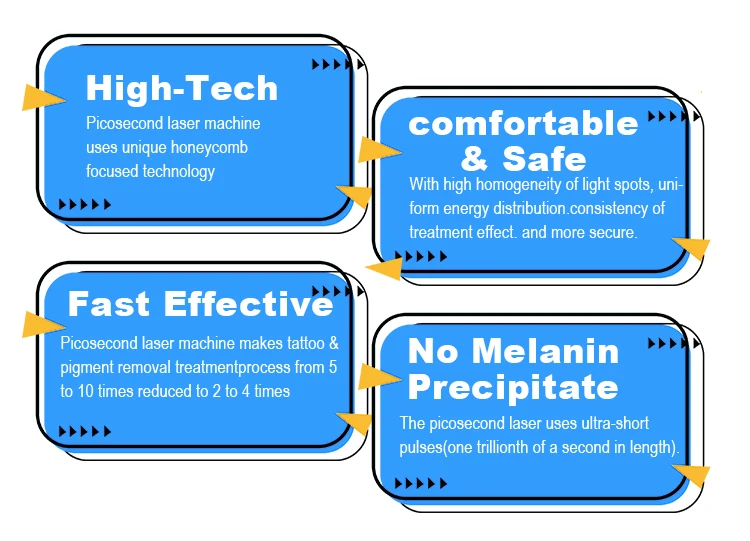 High-Tech

Picosecond laser machine uses unique honeycomb focused technology

comfortable & Safe

With high homogeneity of light spots, uniform energy distribution.consistency of treatment effect. and more secure.

Fast Effective

Picosecond laser machine makes tattoo & pigment removal treatmentprocess from 5 to 10 times reduced to 2 to 4 times

No Melanin Precipitate

The picosecond laser uses ultra-short pulses(one trillionth of a second in length).